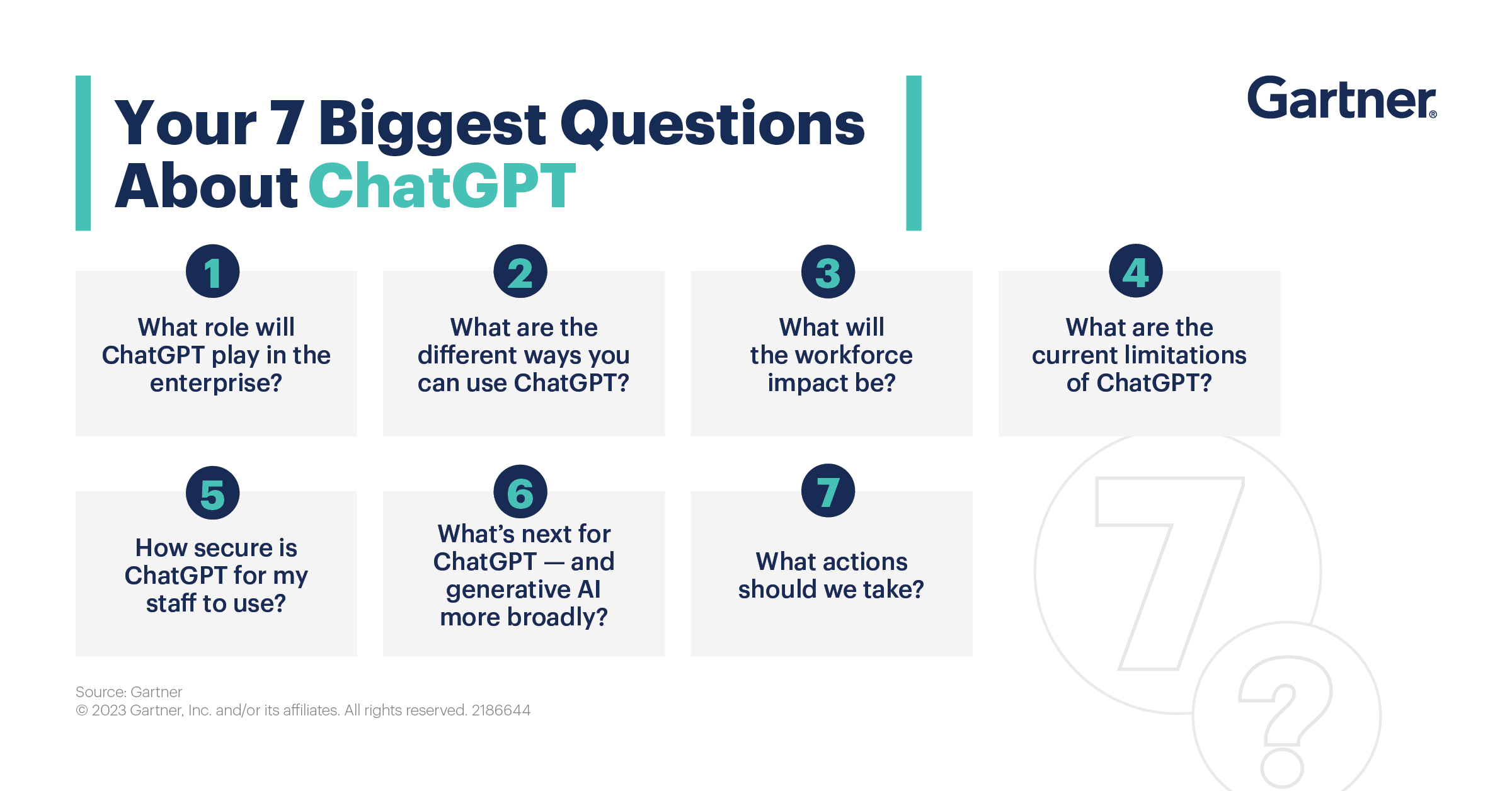 Your 7 Biggest Questions About ChatGPT

Gartner®

1
What role will ChatGPT play in the enterprise?

2
What are the different ways you can use ChatGPT?

3
What will the workforce impact be?

4
What are the current limitations of ChatGPT?

5
How secure is ChatGPT for my staff to use?

6
What's next for ChatGPT — and generative AI more broadly?

7
What actions should we take?

7
?

Source: Gartner
© 2023 Gartner, Inc. and/or its affiliates. All rights reserved. 2186644